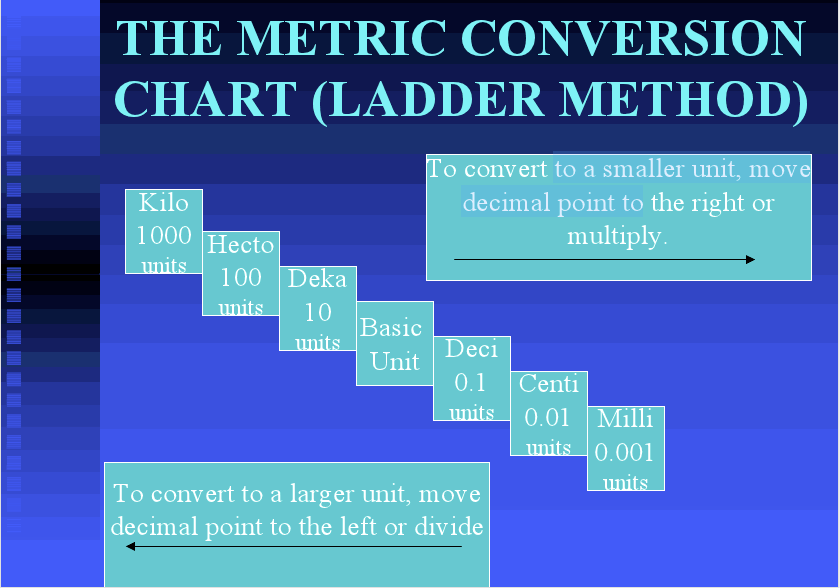 THE METRIC CONVERSION CHART (LADDER METHOD)

To convert to a smaller unit, move decimal point to the right or multiply.

Kilo 1000 units

Hecto 100 units

Deka 10 units

Basic Unit

Deci 0.1 units

Centi 0.01 units

Milli 0.001 units

To convert to a larger unit, move decimal point to the left or divide